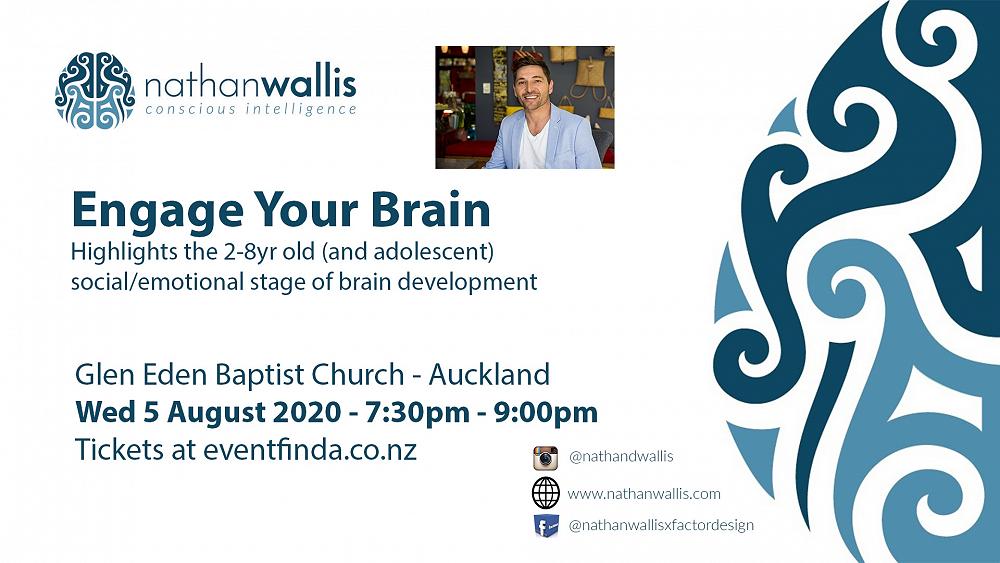 nathanwallis
conscious intelligence

Engage Your Brain
Highlights the 2-8yr old (and adolescent) social/emotional stage of brain development

Glen Eden Baptist Church - Auckland
Wed 5 August 2020 - 7:30pm - 9:00pm
Tickets at eventfinda.co.nz

@nathandwallis
www.nathanwallis.com
@nathanwallisxfactordesign